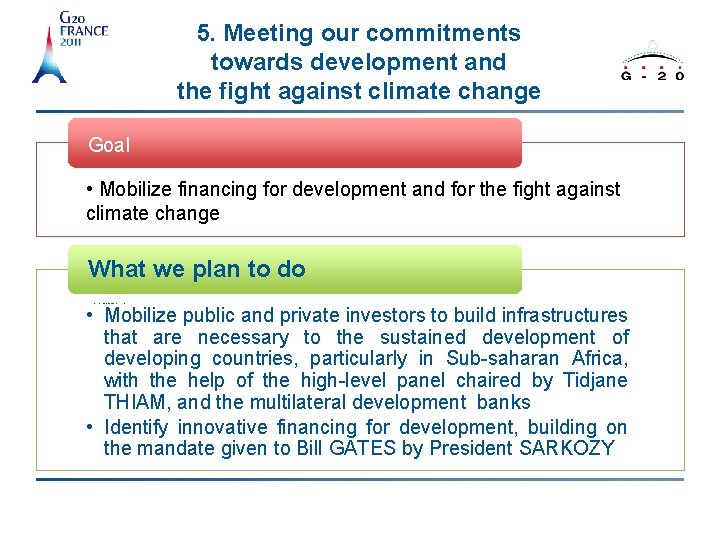 G20
FRANCE
2011

5. Meeting our commitments towards development and the fight against climate change

G - 2 0

Goal

• Mobilize financing for development and for the fight against climate change

What we plan to do

• Mobilize public and private investors to build infrastructures that are necessary to the sustained development of developing countries, particularly in Sub-saharan Africa, with the help of the high-level panel chaired by Tidjane THIAM, and the multilateral development banks
• Identify innovative financing for development, building on the mandate given to Bill GATES by President SARKOZY